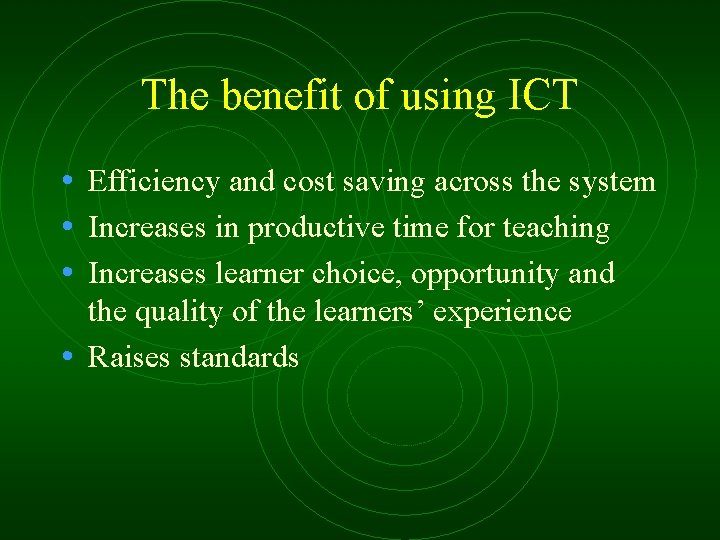 The benefit of using ICT

• Efficiency and cost saving across the system
• Increases in productive time for teaching
• Increases learner choice, opportunity and the quality of the learners’ experience
• Raises standards